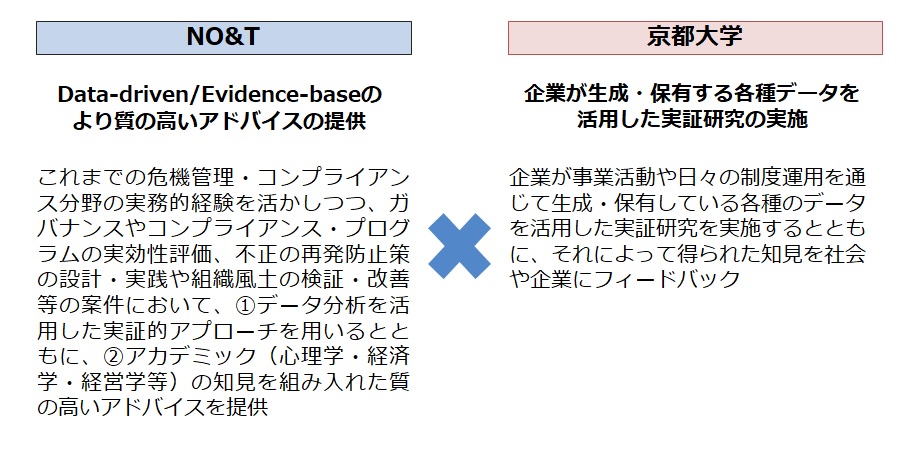 NO&T

Data-driven/Evidence-baseのより質の高いアドバイスの提供

これまでの危機管理・コンプライアンス分野の実務的経験を活かしつつ、ガバナンスやコンプライアンス・プログラムの実効性評価、不正の再発防止策の設計・実践や組織風土の検証・改善等の案件において、①データ分析を活用した実証的アプローチを用いるとともに、②アカデミック（心理学・経済学・経営学等）の知見を組み入れた質の高いアドバイスを提供

京都大学

企業が生成・保有する各種データを活用した実証研究の実施

企業が事業活動や日々の制度運用を通じて生成・保有している各種のデータを活用した実証研究を実施するとともに、それによって得られた知見を社会や企業にフィードバック